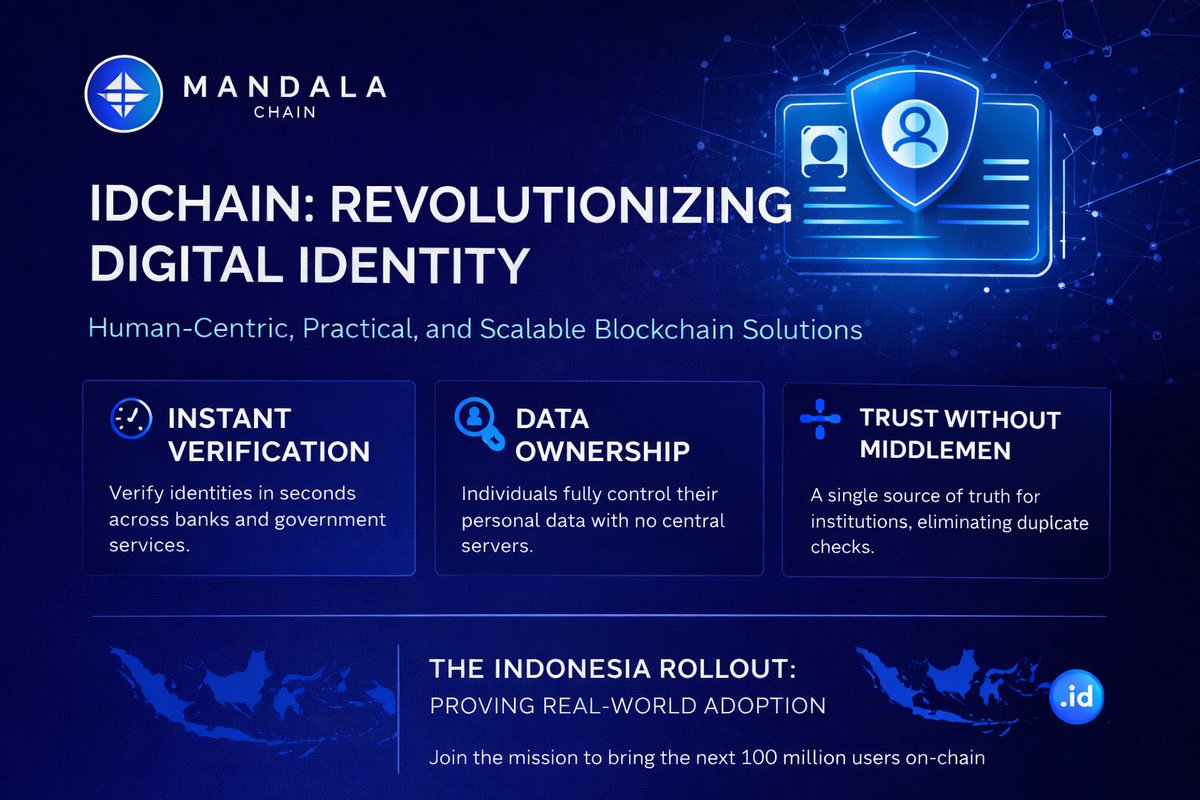 MANDALA
CHAIN

IDCHAIN: REVOLUTIONIZING DIGITAL IDENTITY

Human-Centric, Practical, and Scalable Blockchain Solutions

INSTANT VERIFICATION

Verify identities in seconds across banks and government services.

DATA OWNERSHIP

Individuals fully control their personal data with no central servers.

TRUST WITHOUT MIDDLEMEN

A single source of truth for institutions, eliminating duplicate checks.

THE INDONESIA ROLLOUT:
PROVING REAL-WORLD ADOPTION

Join the mission to bring the next 100 million users on-chain

.id